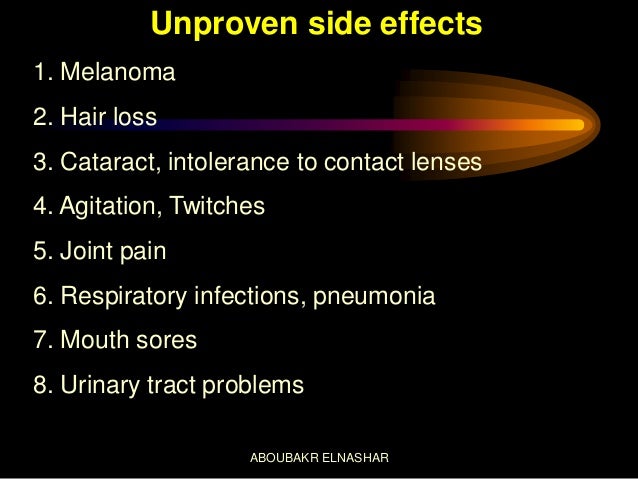 Unproven side effects

1. Melanoma
2. Hair loss
3. Cataract, intolerance to contact lenses
4. Agitation, Twitches
5. Joint pain
6. Respiratory infections, pneumonia
7. Mouth sores
8. Urinary tract problems

ABOUBAKR ELNASHAR